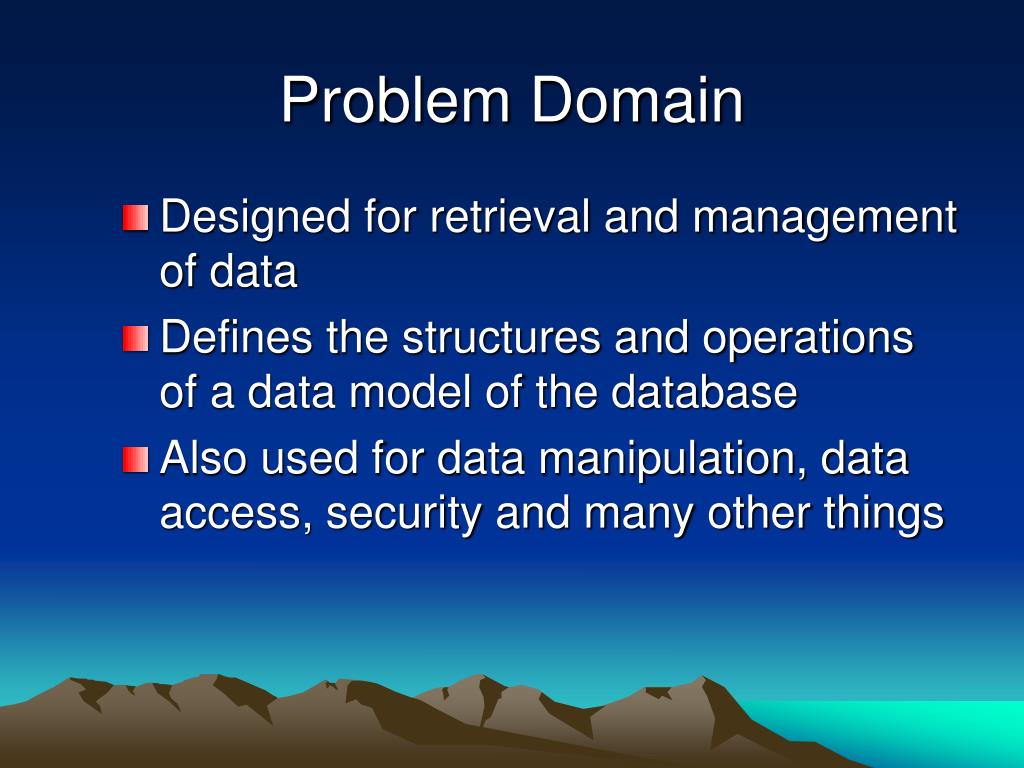 Problem Domain

Designed for retrieval and management of data

Defines the structures and operations of a data model of the database

Also used for data manipulation, data access, security and many other things